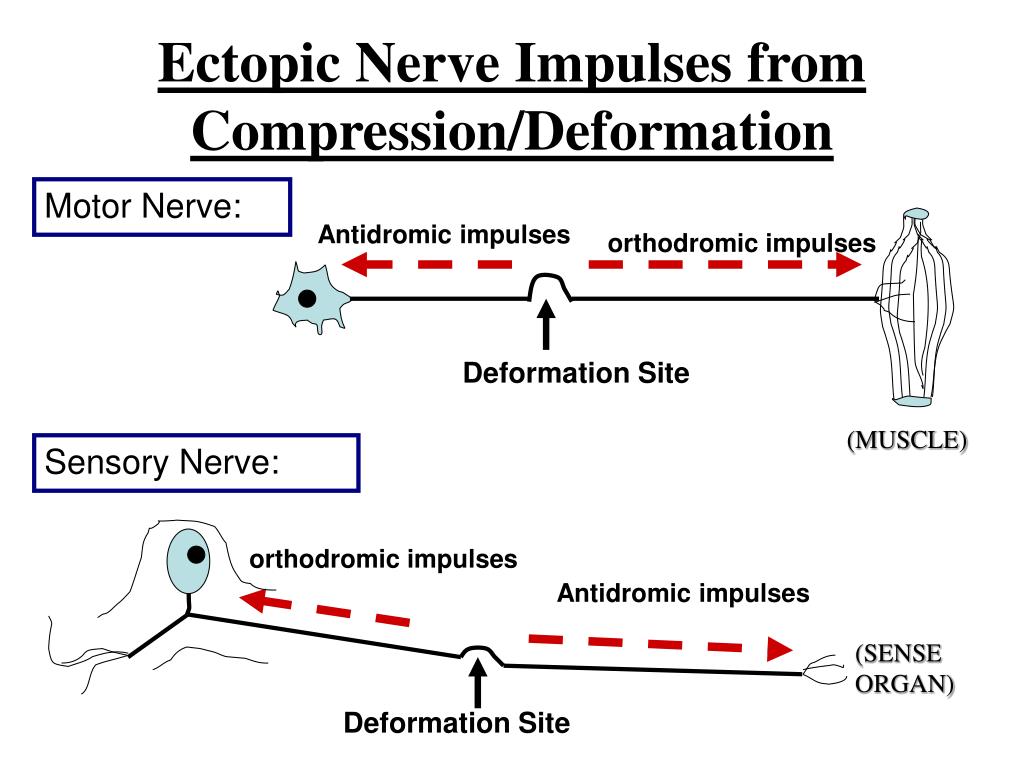 Ectopic Nerve Impulses from Compression/Deformation

Motor Nerve:

Antidromic impulses

orthodromic impulses

Deformation Site

(MUSCLE)

Sensory Nerve:

orthodromic impulses

Antidromic impulses

(SENSE ORGAN)

Deformation Site